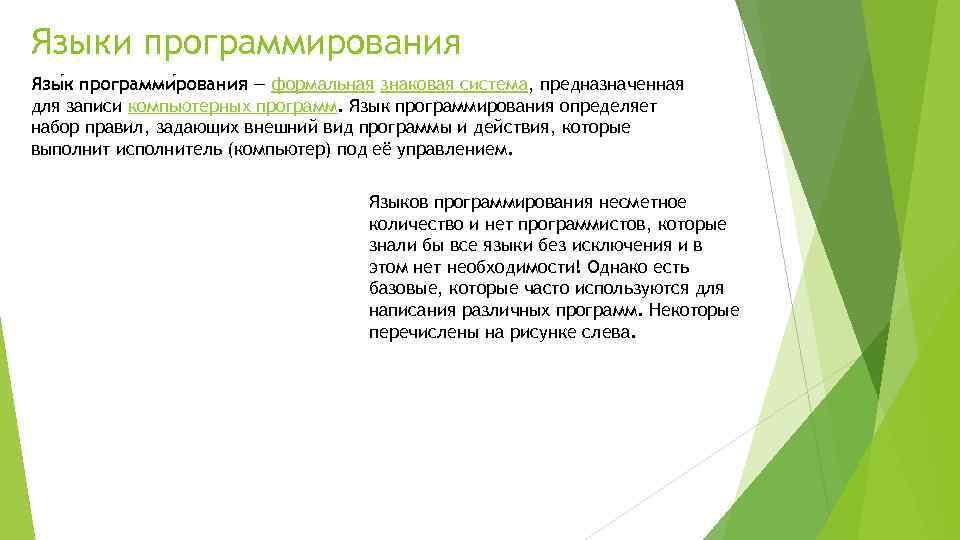 Языки программирования

Язы́к программи́рования — формальная знаковая система, предназначенная для записи компьютерных программ. Язык программирования определяет набор правил, задающих внешний вид программы и действия, которые выполнит исполнитель (компьютер) под её управлением.

Языков программирования несметное количество и нет программистов, которые знали бы все языки без исключения и в этом нет необходимости! Однако есть базовые, которые часто используются для написания различных программ. Некоторые перечислены на рисунке слева.